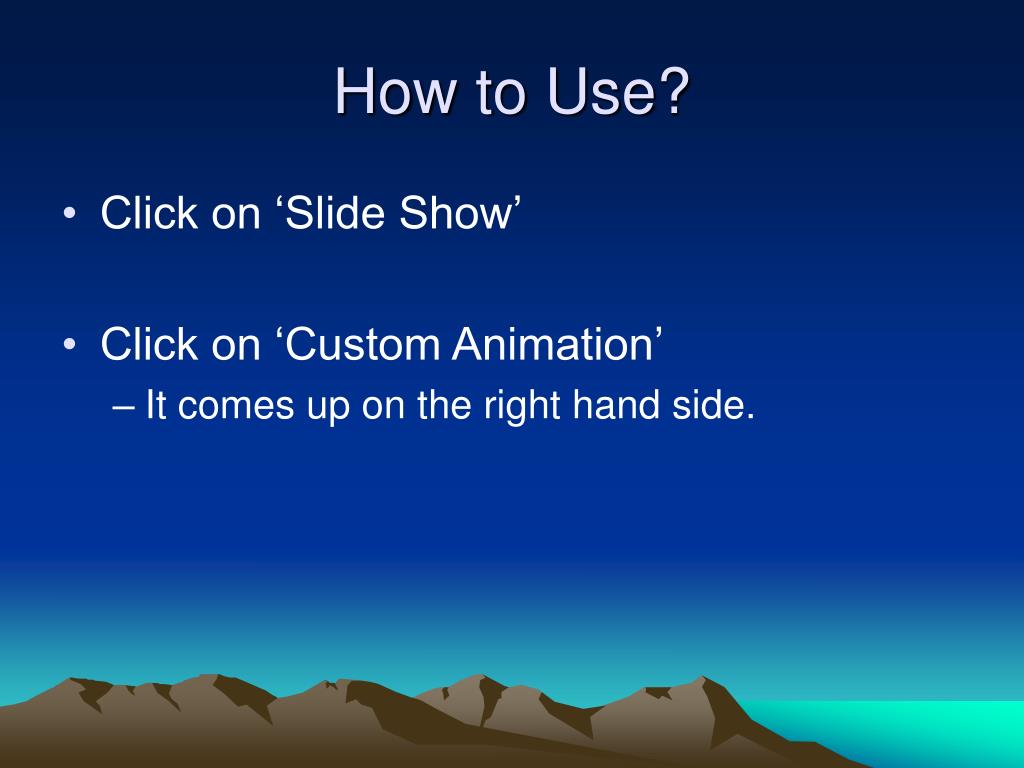 How to Use?

• Click on ‘Slide Show’

• Click on ‘Custom Animation’
– It comes up on the right hand side.